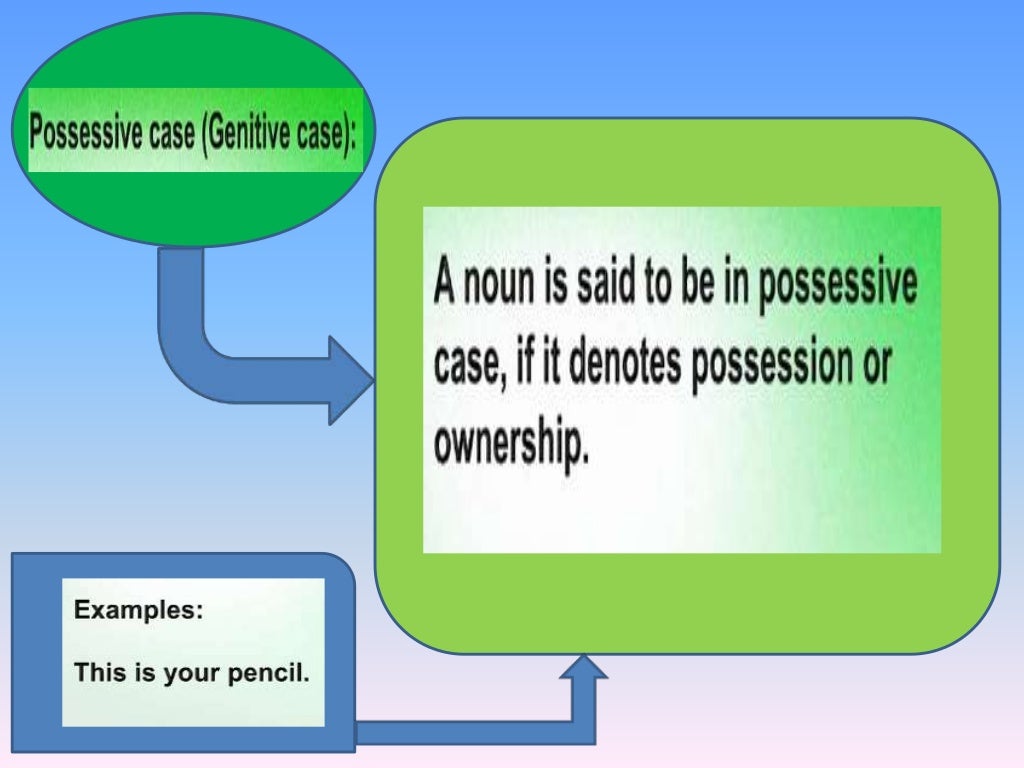 Possessive case (Genitive case):

A noun is said to be in possessive case, if it denotes possession or ownership.

Examples:

This is your pencil.